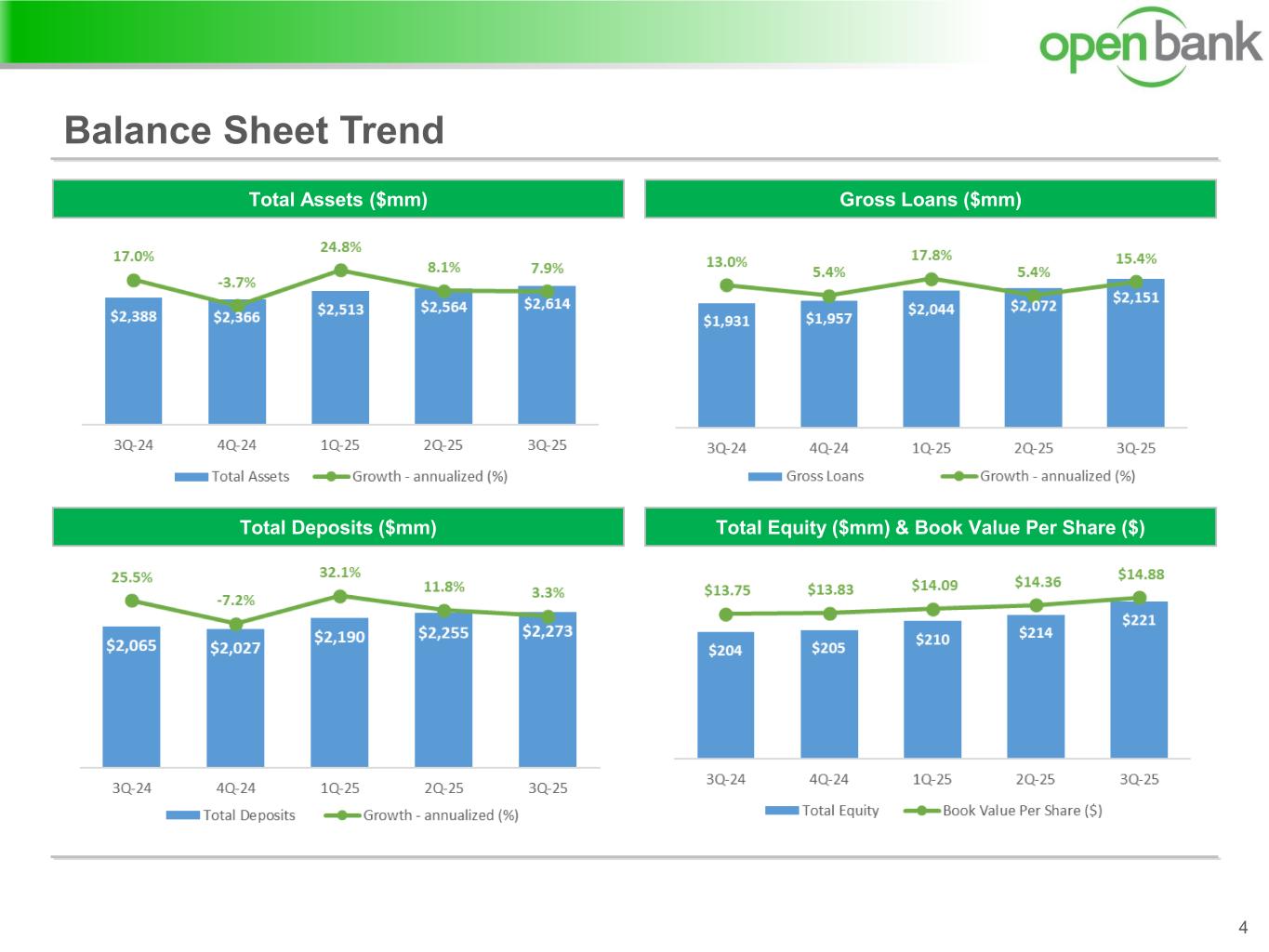 open bank

Balance Sheet Trend

Total Assets ($mm)

17.0%
-3.7%
24.8%
8.1%
7.9%

$2,388
$2,366
$2,513
$2,564
$2,614

3Q-24
4Q-24
1Q-25
2Q-25
3Q-25

Total Assets
Growth - annualized (%)

Gross Loans ($mm)

13.0%
5.4%
17.8%
5.4%
15.4%

$1,931
$1,957
$2,044
$2,072
$2,151

3Q-24
4Q-24
1Q-25
2Q-25
3Q-25

Gross Loans
Growth - annualized (%)

Total Deposits ($mm)

25.5%
-7.2%
32.1%
11.8%
3.3%

$2,065
$2,027
$2,190
$2,255
$2,273

3Q-24
4Q-24
1Q-25
2Q-25
3Q-25

Total Deposits
Growth - annualized (%)

Total Equity ($mm) & Book Value Per Share ($)

$13.75
$13.83
$14.09
$14.36
$14.88

$204
$205
$210
$214
$221

3Q-24
4Q-24
1Q-25
2Q-25
3Q-25

Total Equity
Book Value Per Share ($)

4